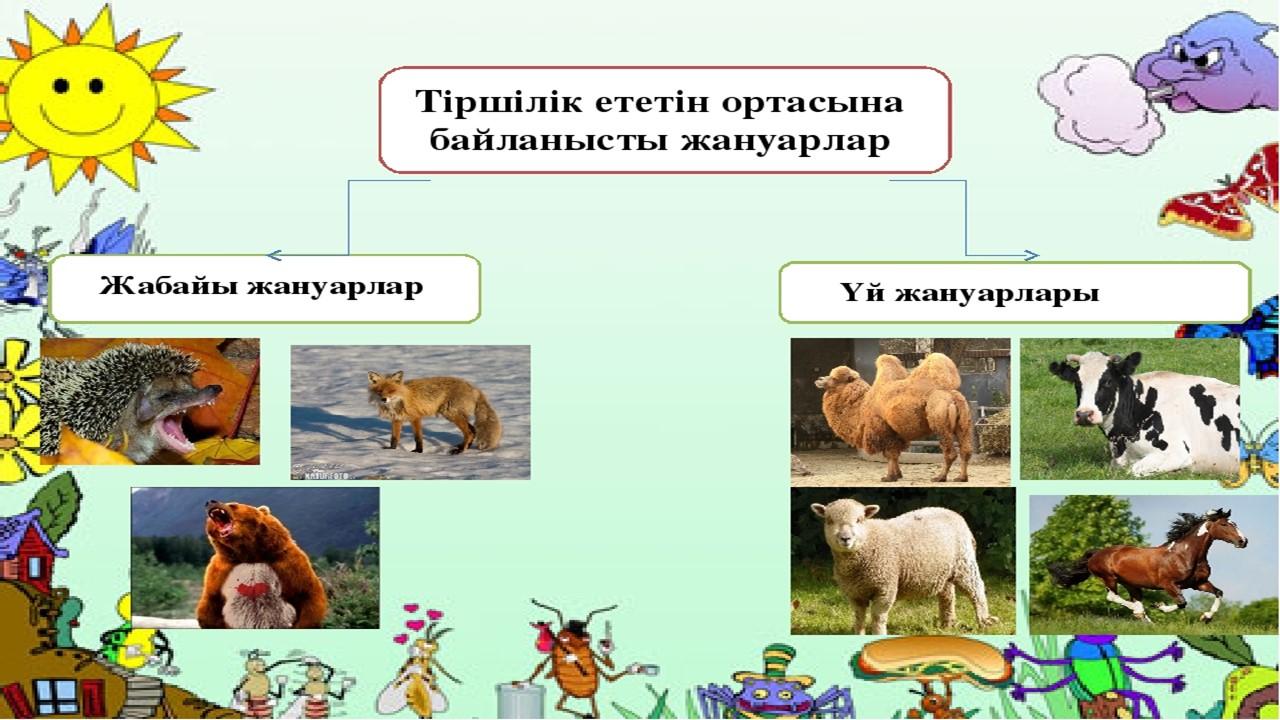 Тіршілік ететін ортасына байланысты жануарлар

Жабайы жануарлар

Үй жануарлары